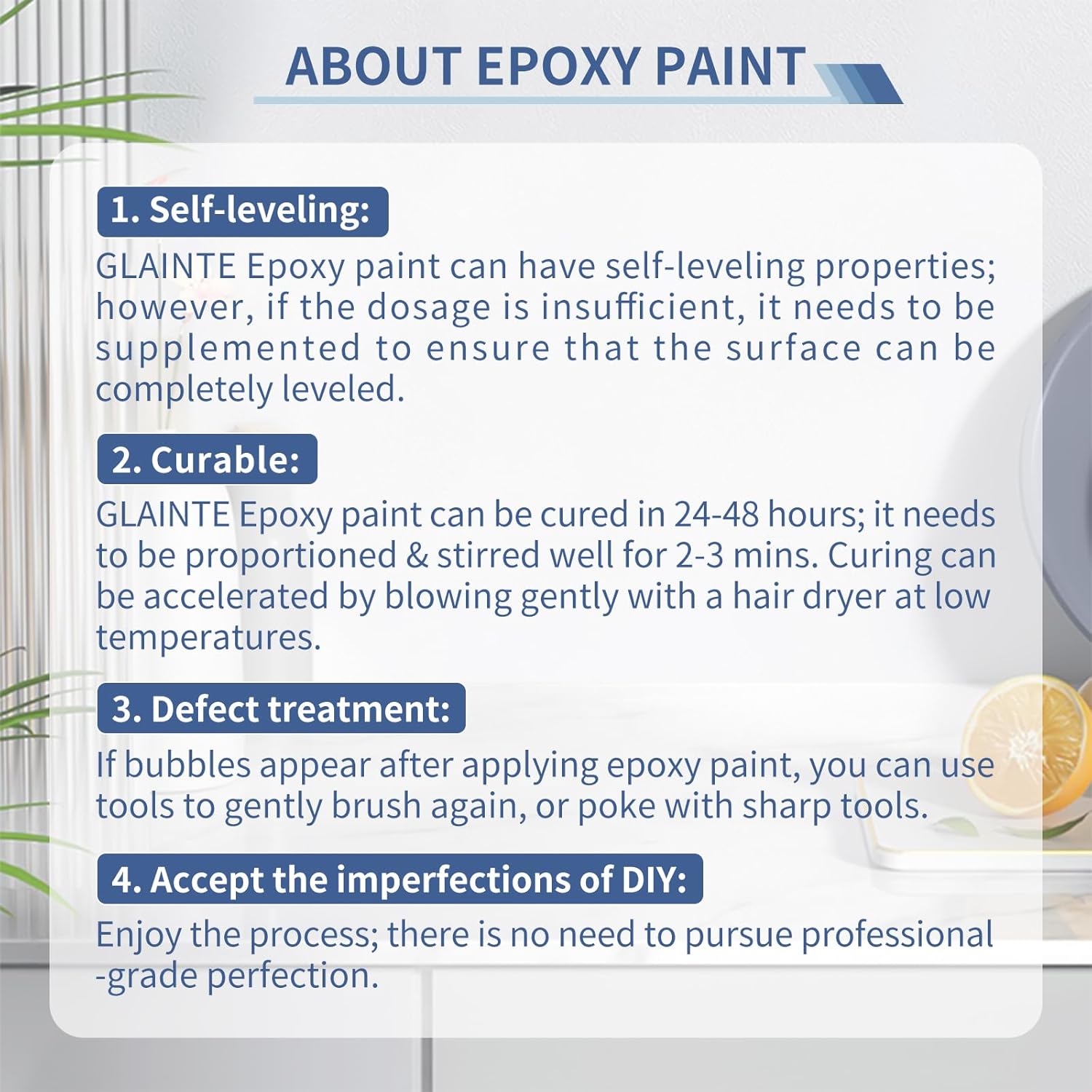 ABOUT EPOXY PAINT

1. Self-leveling:

GLAINTE Epoxy paint can have self-leveling properties; however, if the dosage is insufficient, it needs to be supplemented to ensure that the surface can be completely leveled.

2. Curable:

GLAINTE Epoxy paint can be cured in 24-48 hours; it needs to be proportioned & stirred well for 2-3 mins. Curing can be accelerated by blowing gently with a hair dryer at low temperatures.

3. Defect treatment:

If bubbles appear after applying epoxy paint, you can use tools to gently brush again, or poke with sharp tools.

4. Accept the imperfections of DIY:

Enjoy the process; there is no need to pursue professional -grade perfection.